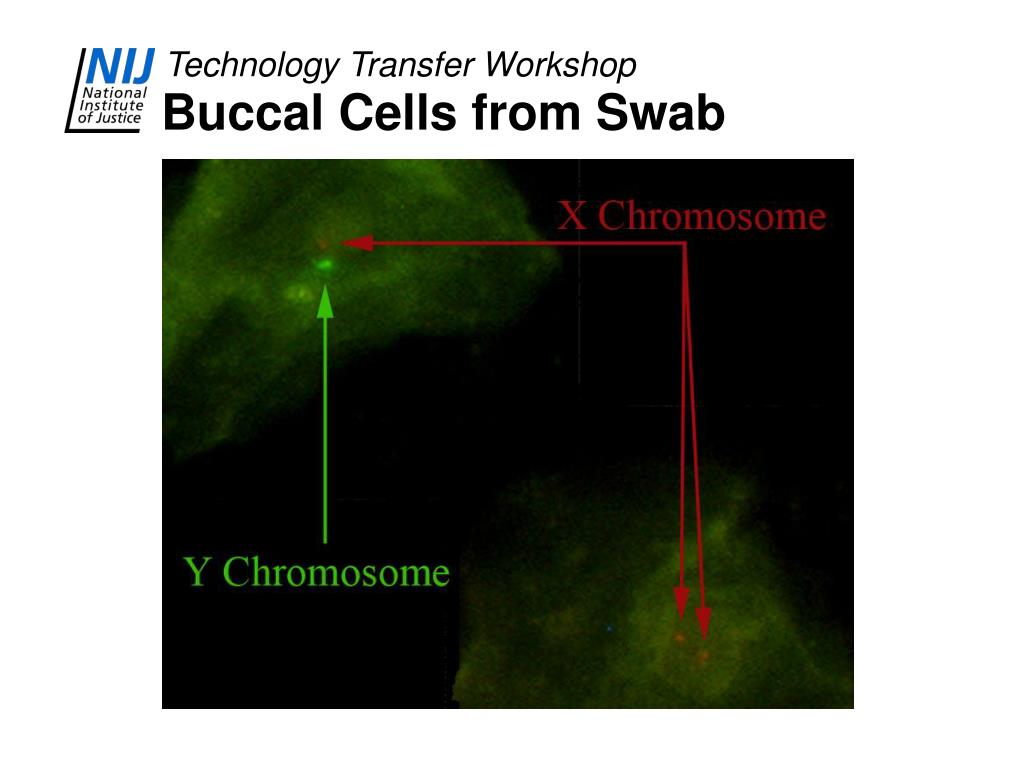 NIJ National Institute of Justice

Technology Transfer Workshop

Buccal Cells from Swab

X Chromosome

Y Chromosome